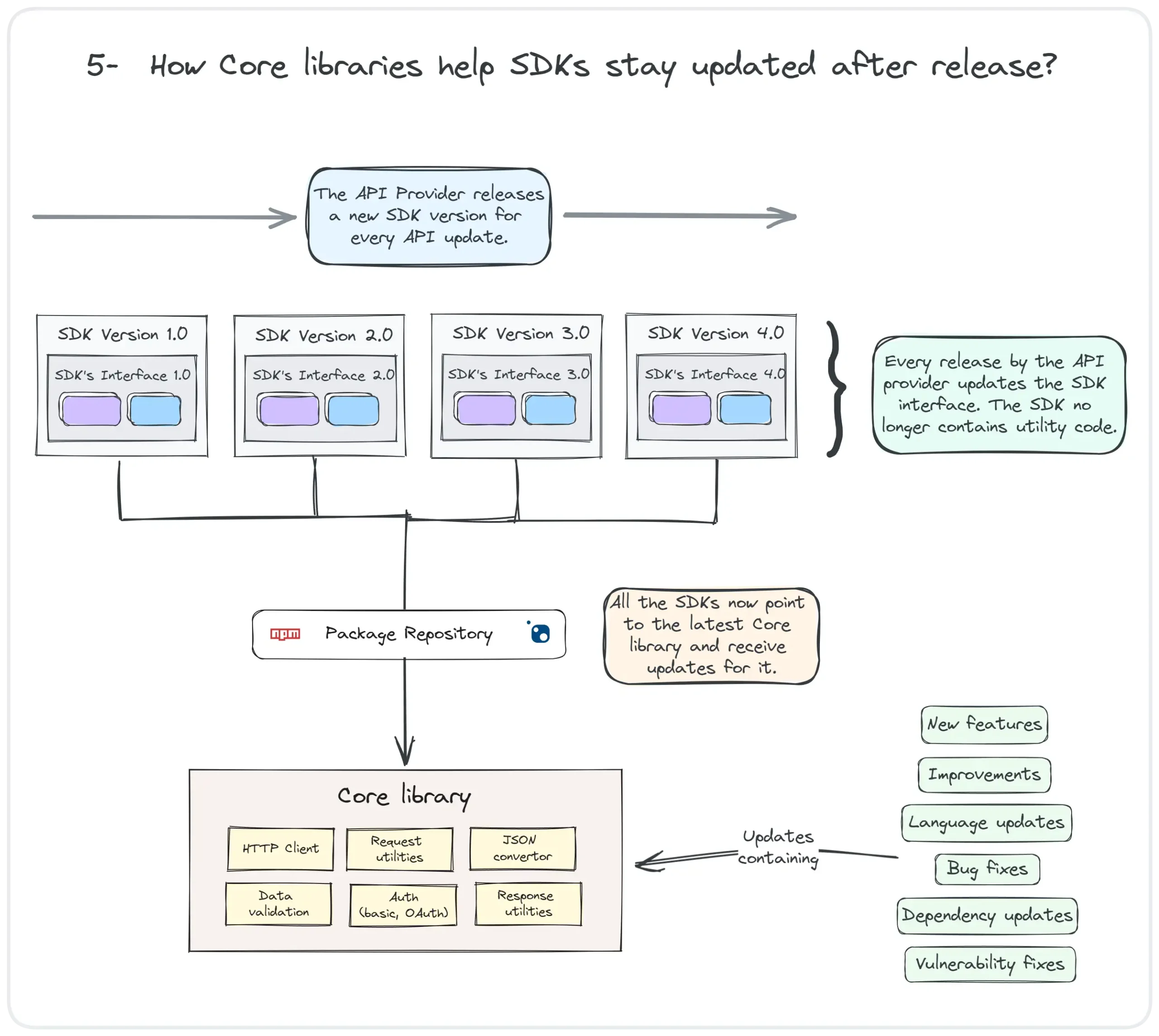 5- How Core libraries help SDKs stay updated after release?

The API Provider releases a new SDK version for every API update.

SDK Version 1.0

SDK's Interface 1.0

SDK Version 2.0

SDK's Interface 2.0

SDK Version 3.0

SDK's Interface 3.0

SDK Version 4.0

SDK's Interface 4.0

Every release by the API provider updates the SDK interface. The SDK no longer contains utility code.

npm Package Repository

All the SDKs now point to the latest Core library and receive updates for it.

Core library

HTTP Client

Request utilities

JSON convertor

Data validation

Auth (basic, OAuth)

Response utilities

Updates containing

New features

Improvements

Language updates

Bug fixes

Dependency updates

Vulnerability fixes